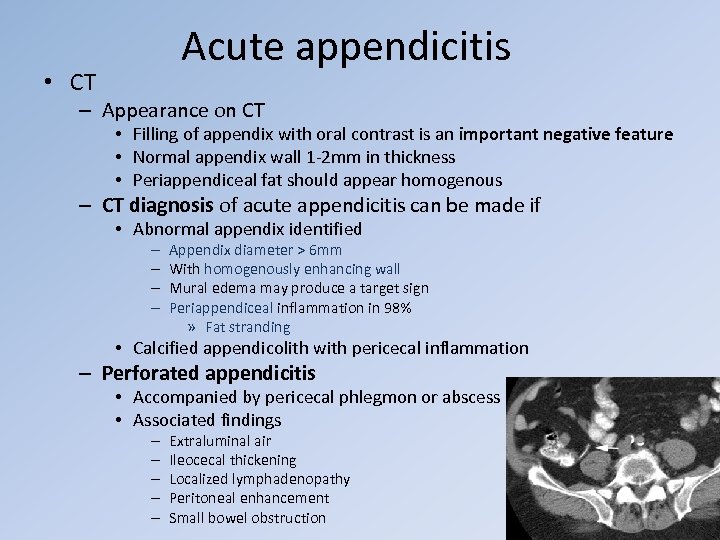 Acute appendicitis

• CT
– Appearance on CT
• Filling of appendix with oral contrast is an important negative feature
• Normal appendix wall 1-2mm in thickness
• Periappendiceal fat should appear homogenous
– CT diagnosis of acute appendicitis can be made if
• Abnormal appendix identified
– Appendix diameter > 6mm
– With homogenously enhancing wall
– Mural edema may produce a target sign
– Periappendiceal inflammation in 98%
» Fat stranding
• Calcified appendicolith with pericecal inflammation
– Perforated appendicitis
• Accompanied by pericecal phlegmon or abscess
• Associated findings
– Extraluminal air
– Ileocecal thickening
– Localized lymphadenopathy
– Peritoneal enhancement
– Small bowel obstruction